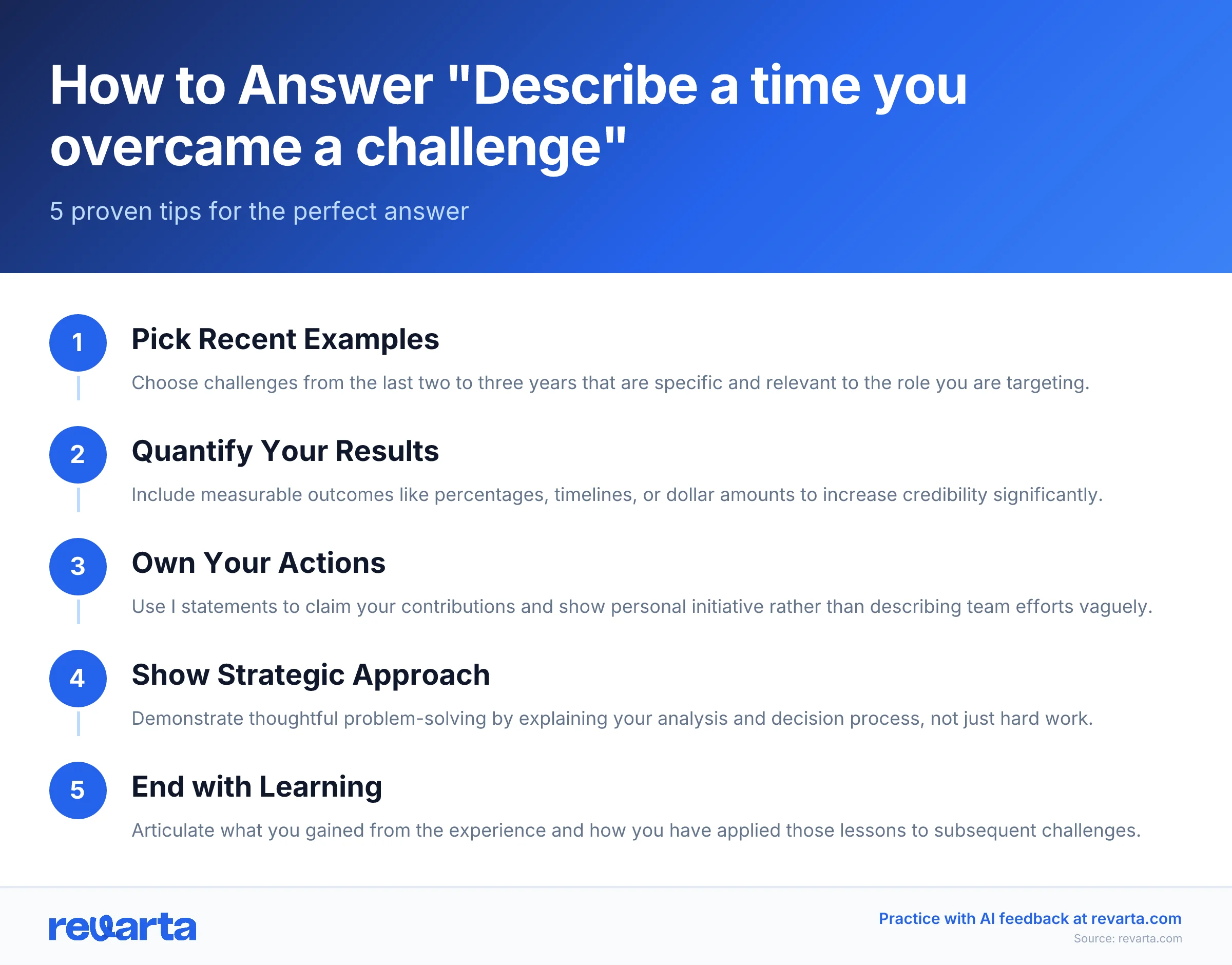 How to Answer "Describe a time you overcame a challenge"

5 proven tips for the perfect answer

1
Pick Recent Examples
Choose challenges from the last two to three years that are specific and relevant to the role you are targeting.

2
Quantify Your Results
Include measurable outcomes like percentages, timelines, or dollar amounts to increase credibility significantly.

3
Own Your Actions
Use I statements to claim your contributions and show personal initiative rather than describing team efforts vaguely.

4
Show Strategic Approach
Demonstrate thoughtful problem-solving by explaining your analysis and decision process, not just hard work.

5
End with Learning
Articulate what you gained from the experience and how you have applied those lessons to subsequent challenges.

revarta

Practice with AI feedback at revarta.com
Source: revarta.com